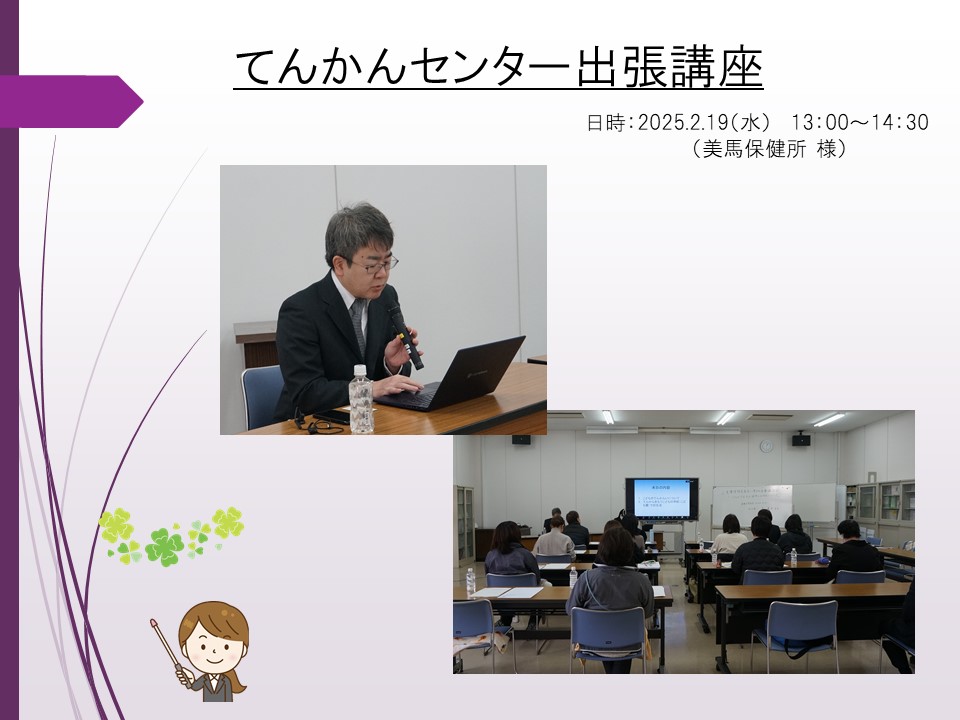 てんかんセンター出張講座

日時：2025.2.19（水）　13：00～14：30
（美馬保健所 様）